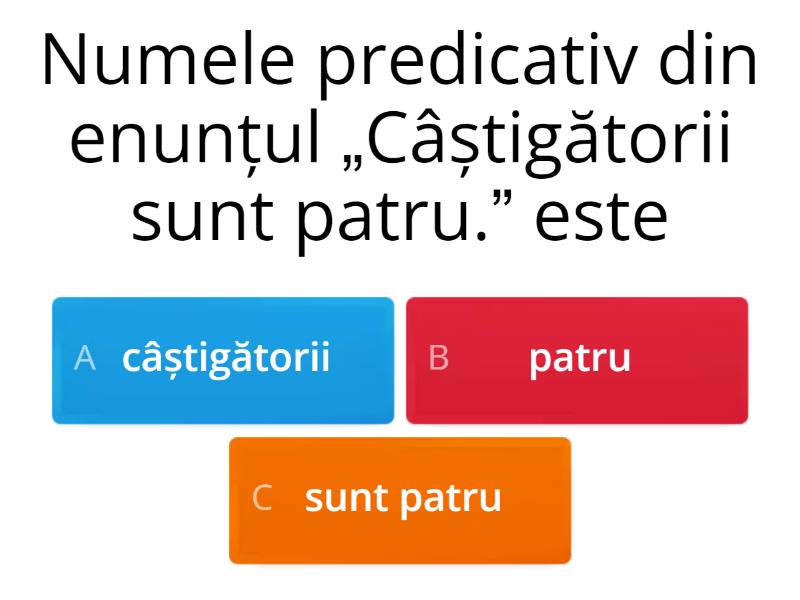 Numele predicativ din enunțul „Câștigătorii sunt patru.” este

A câștigătorii

B patru

C sunt patru